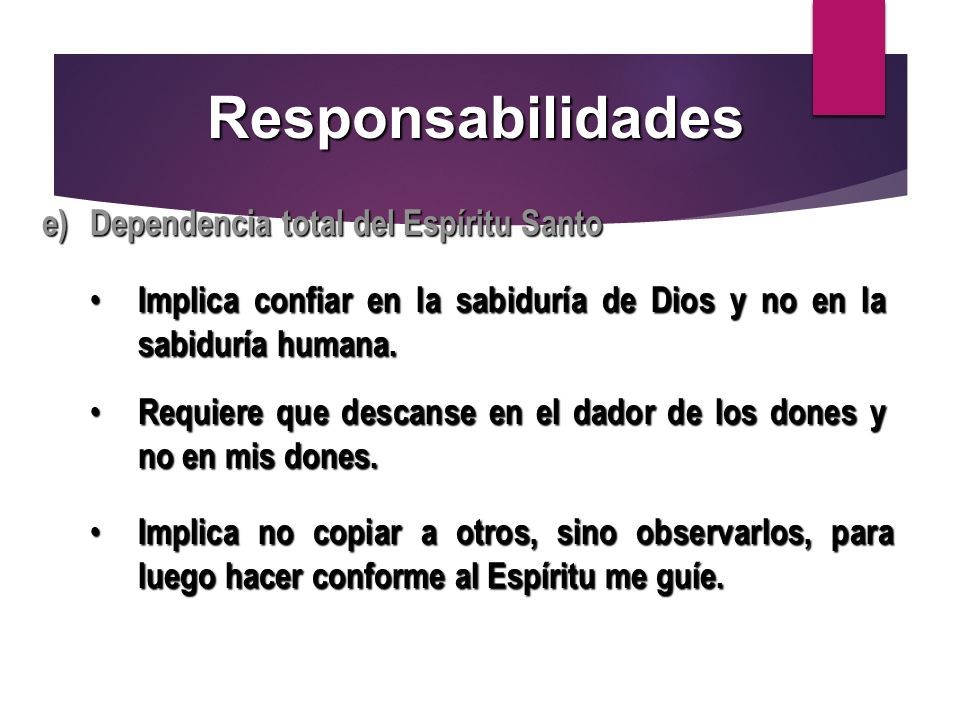 Responsabilidades

e) Dependencia total del Espíritu Santo

• Implica confiar en la sabiduría de Dios y no en la sabiduría humana.

• Requiere que descanse en el dador de los dones y no en mis dones.

• Implica no copiar a otros, sino observarlos, para luego hacer conforme al Espíritu me guíe.